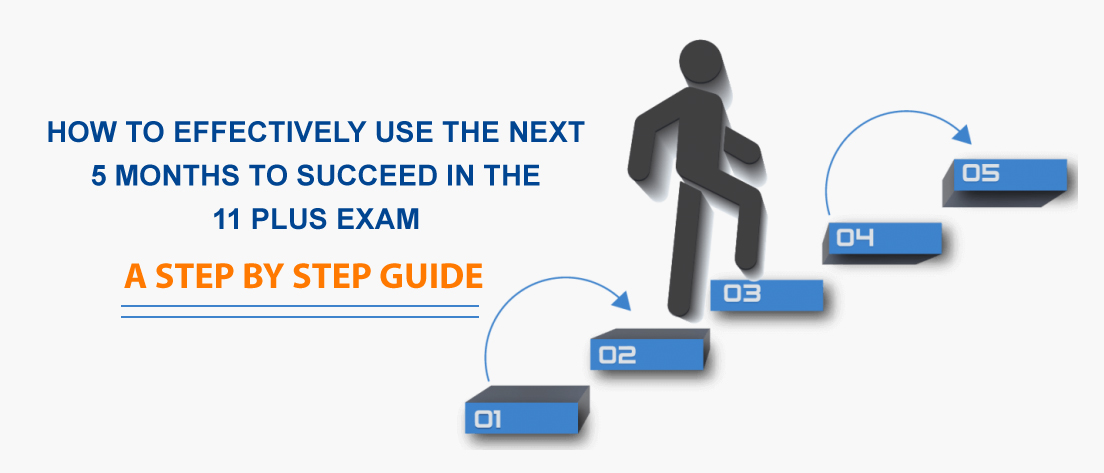 HOW TO EFFECTIVELY USE THE NEXT 5 MONTHS TO SUCCEED IN THE 11 PLUS EXAM

A STEP BY STEP GUIDE

01
02
03
04
05